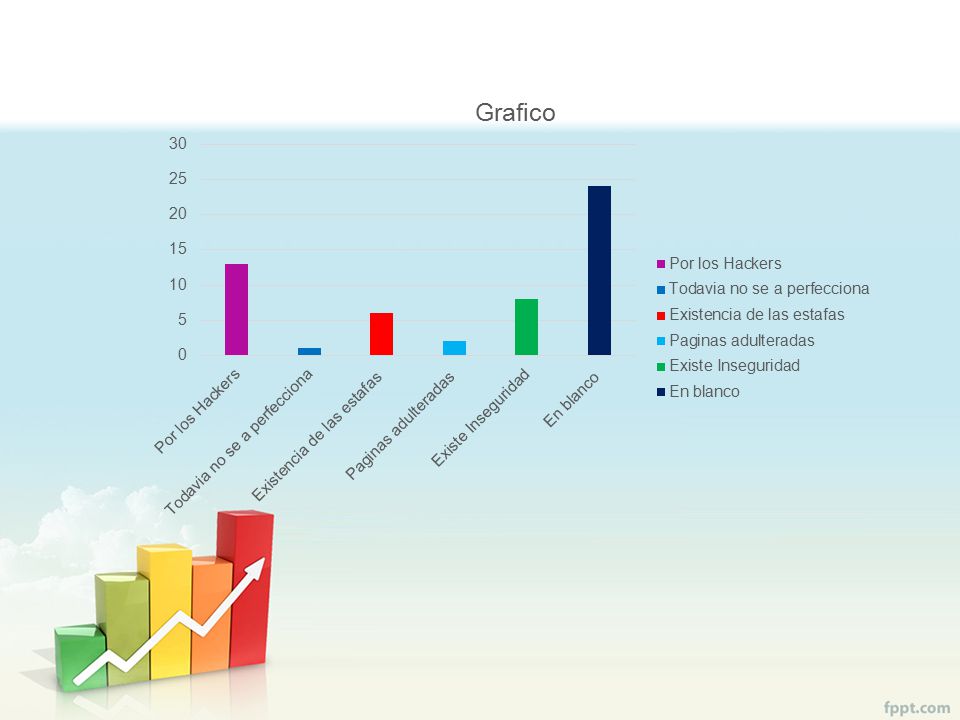 Grafico

30
25
20
15
10
5
0

Por los Hackers
Todavia no se a perfecciona
Existencia de las estafas
Paginas adulteradas
Existe Inseguridad
En blanco

Por los Hackers
Todavia no se a perfecciona
Existencia de las estafas
Paginas adulteradas
Existe Inseguridad
En blanco

fppt.com